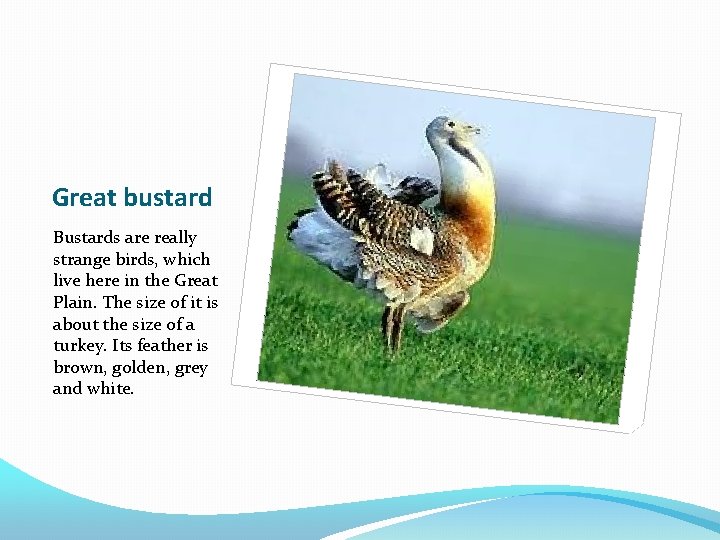 Great bustard

Bustards are really strange birds, which live here in the Great Plain. The size of it is about the size of a turkey. Its feather is brown, golden, grey and white.